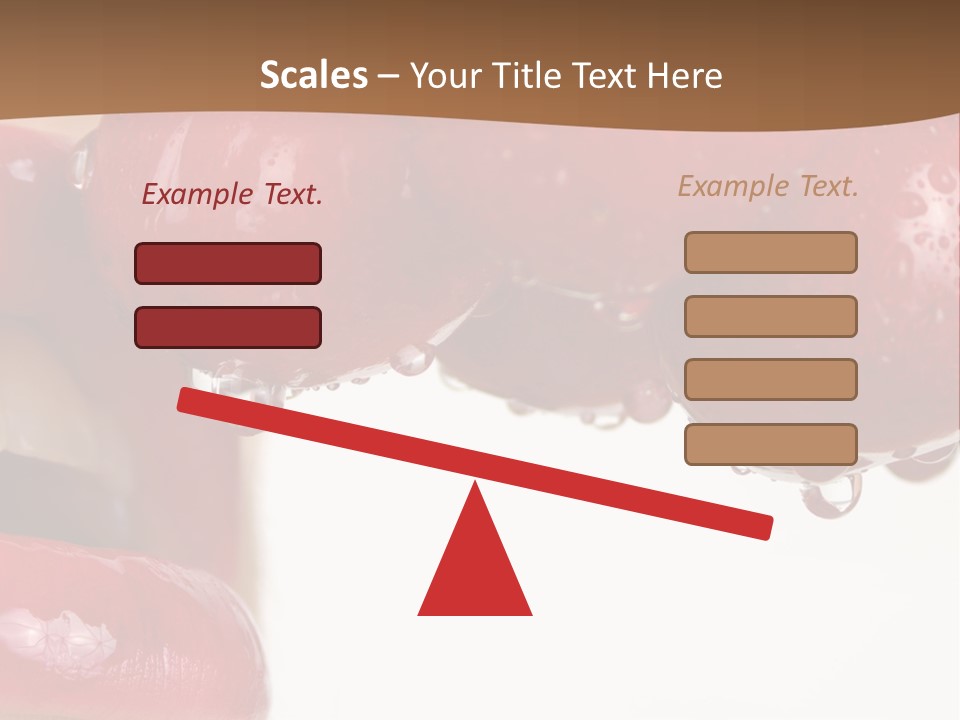 Scales – Your Title Text Here

Example Text.

Example Text.